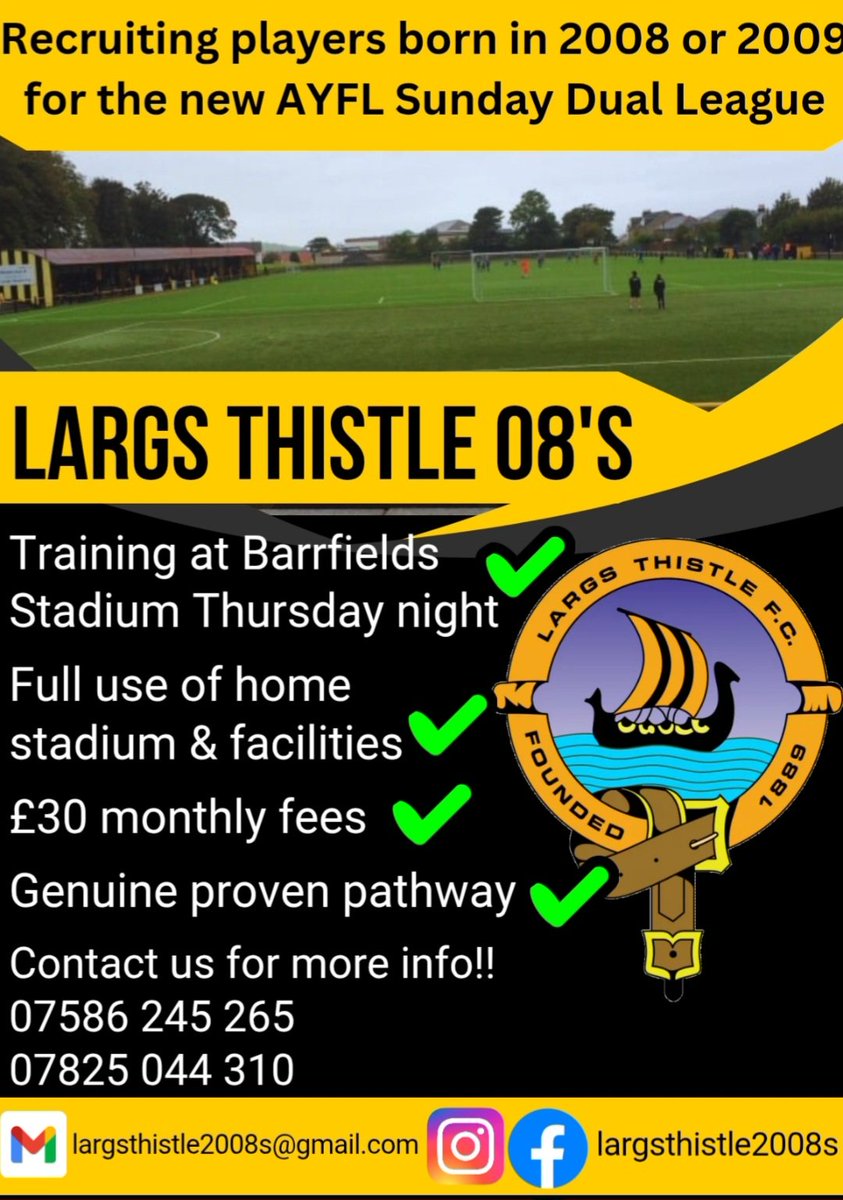 Recruiting players born in 2008 or 2009 for the new AYFL Sunday Dual League

LARGS THISTLE 08'S

Training at Barrfields Stadium Thursday night

Full use of home stadium & facilities

£30 monthly fees

Genuine proven pathway

Contact us for more info!!
07586 245 265
07825 044 310

LARGS THISTLE F.C.
FOUNDED 1889

largsthistle2008s@gmail.com

largsthistle2008s